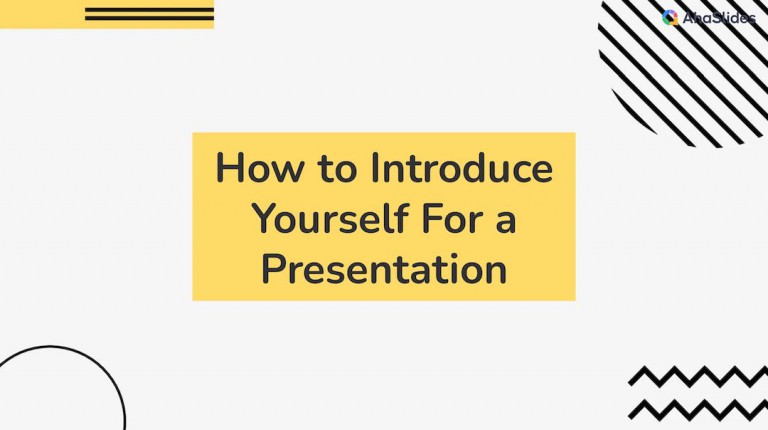 AhaSlides

How to Introduce Yourself For a Presentation